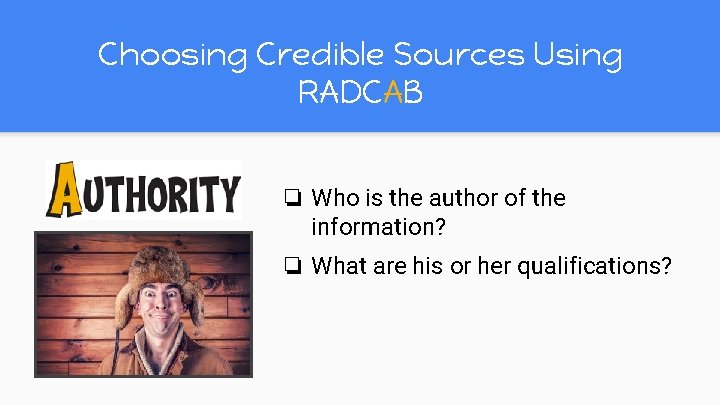 Choosing Credible Sources Using RADCAB

AUTHORITY

☐ Who is the author of the information?

☐ What are his or her qualifications?